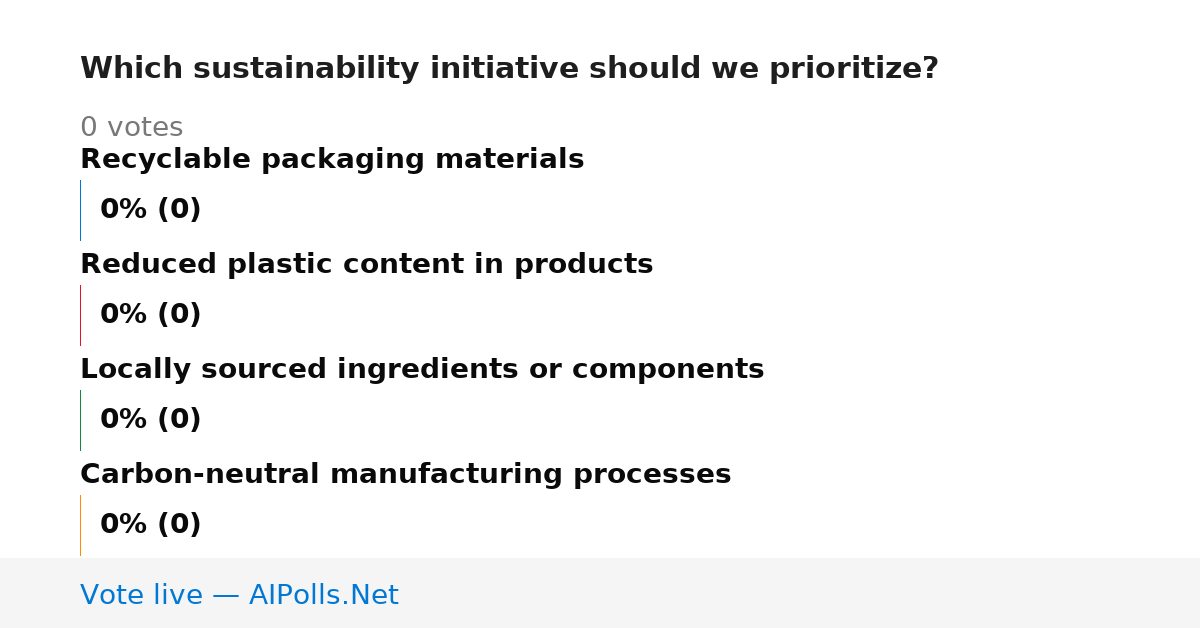 Which sustainability initiative should we prioritize?

0 votes

Recyclable packaging materials

0% (0)

Reduced plastic content in products

0% (0)

Locally sourced ingredients or components

0% (0)

Carbon-neutral manufacturing processes

0% (0)

Vote live — AIPolls.Net